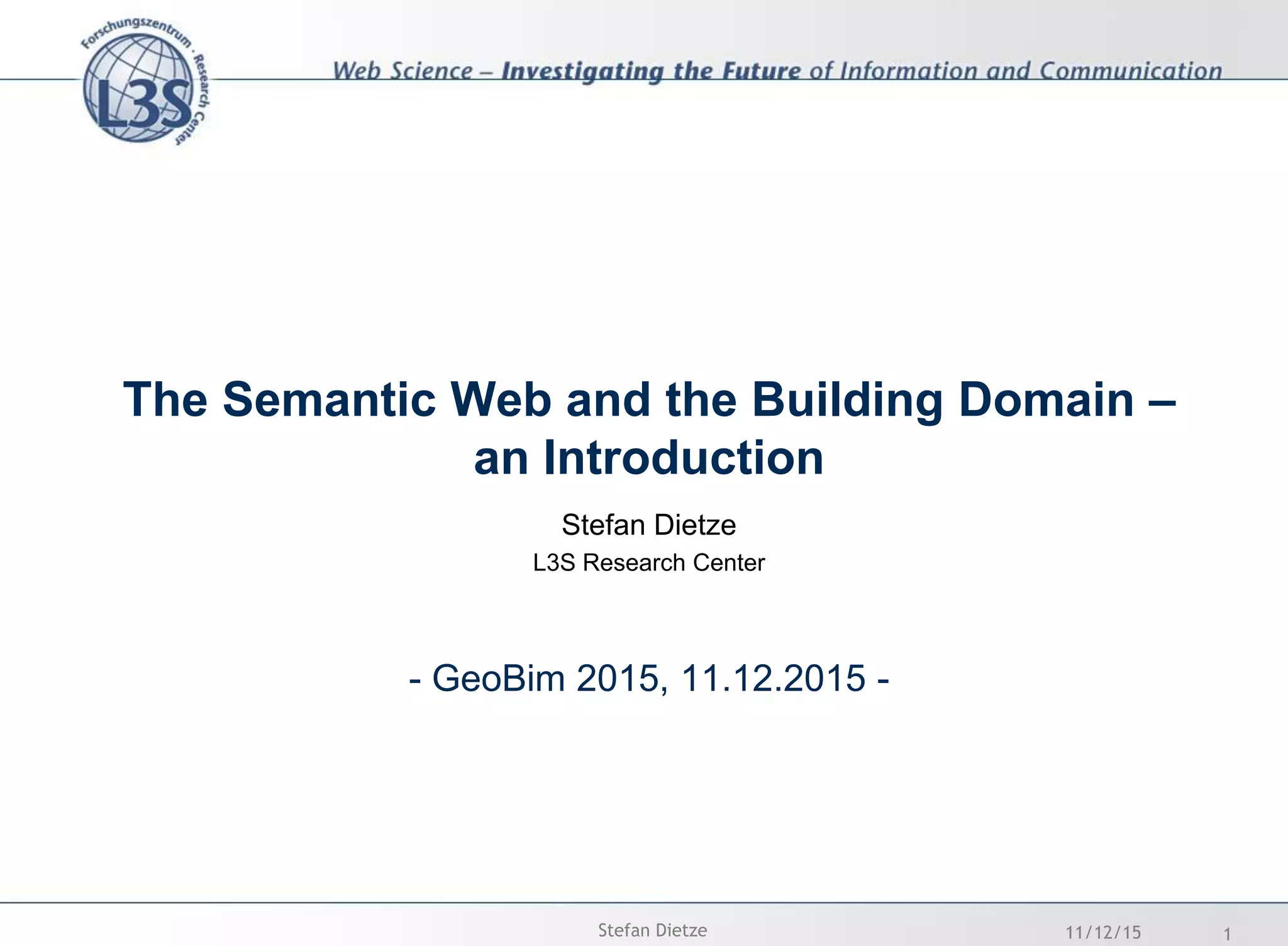 Forschungszentrum · Research Center
L3S

Web Science – Investigating the Future of Information and Communication

The Semantic Web and the Building Domain – an Introduction

Stefan Dietze
L3S Research Center

- GeoBim 2015, 11.12.2015 -

Stefan Dietze 11/12/15 1